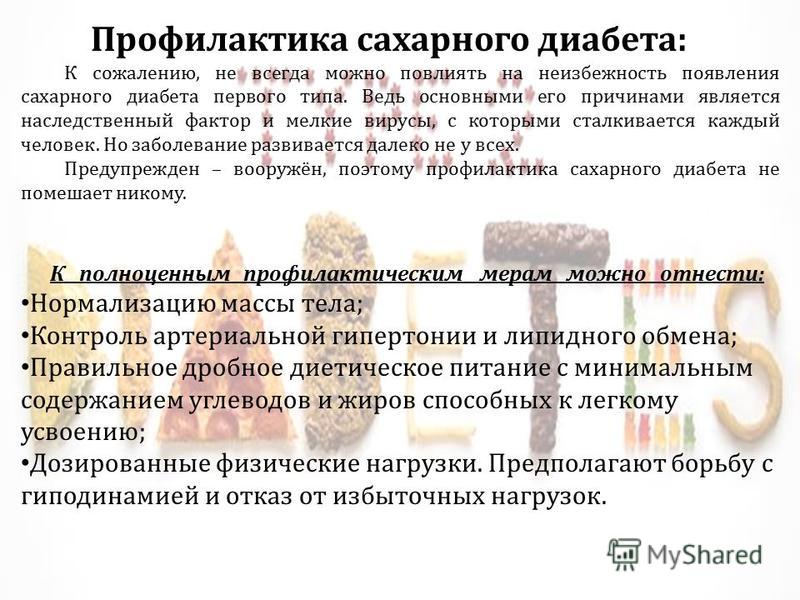 Профилактика сахарного диабета:

К сожалению, не всегда можно повлиять на неизбежность появления сахарного диабета первого типа. Ведь основными его причинами является наследственный фактор и мелкие вирусы, с которыми сталкивается каждый человек. Но заболевание развивается далеко не у всех.

Предупрежден – вооружён, поэтому профилактика сахарного диабета не помешает никому.

К полноценным профилактическим мерам можно отнести:

•Нормализацию массы тела;
•Контроль артериальной гипертонии и липидного обмена;
•Правильное дробное диетическое питание с минимальным содержанием углеводов и жиров способных к легкому усвоению;
•Дозированные физические нагрузки. Предполагают борьбу с гиподинамией и отказ от избыточных нагрузок.

MyShared